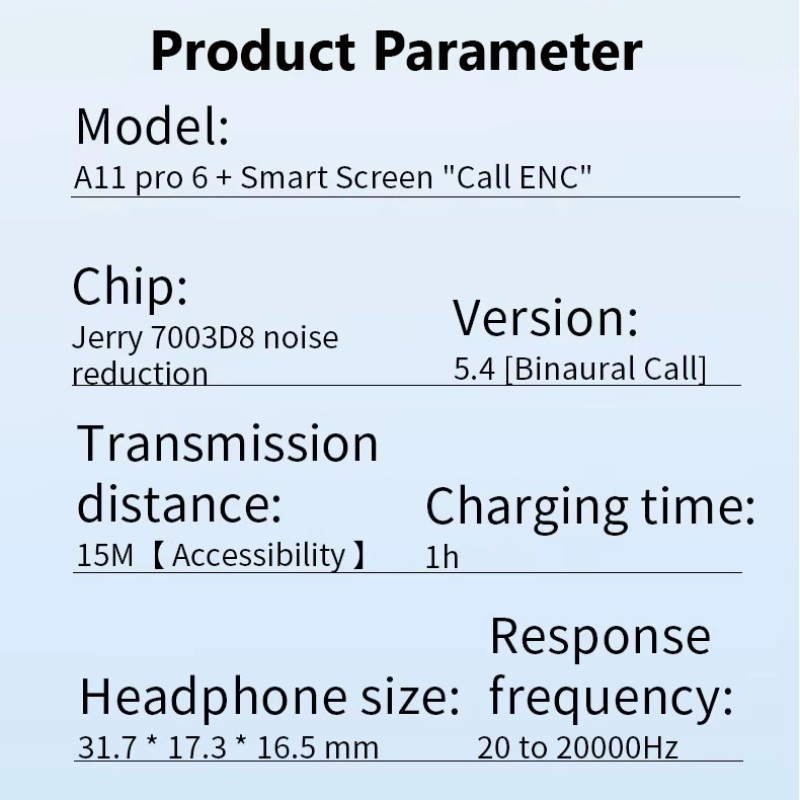 Product Parameter

Model:
A11 pro 6 + Smart Screen "Call ENC"

Chip:
Jerry 7003D8 noise reduction

Version:
5.4 [Binaural Call]

Transmission distance:
15M【Accessibility】

Charging time:
1h

Headphone size:
31.7 * 17.3 * 16.5 mm

Response frequency:
20 to 20000Hz